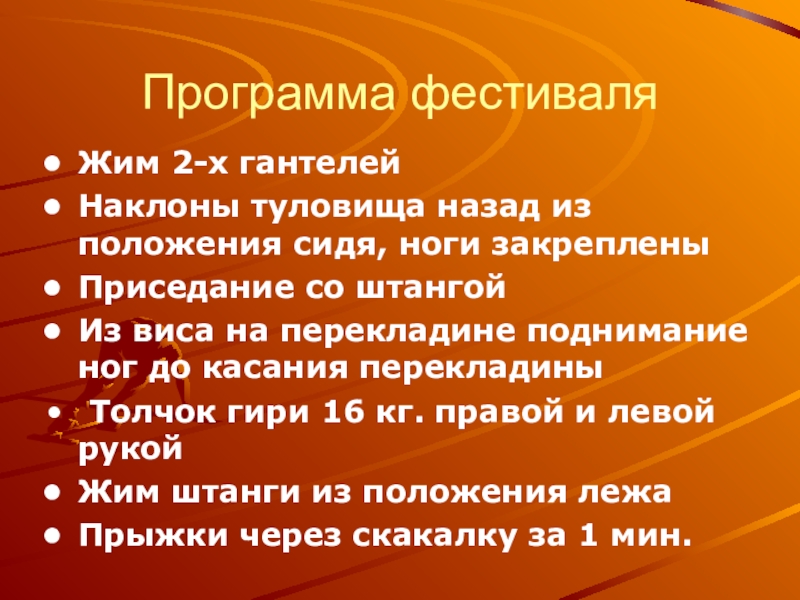 Программа фестиваля

• Жим 2-х гантелей
• Наклоны туловища назад из положения сидя, ноги закреплены
• Приседание со штангой
• Из виса на перекладине поднимание ног до касания перекладины
• Толчок гири 16 кг. правой и левой рукой
• Жим штанги из положения лежа
• Прыжки через скакалку за 1 мин.